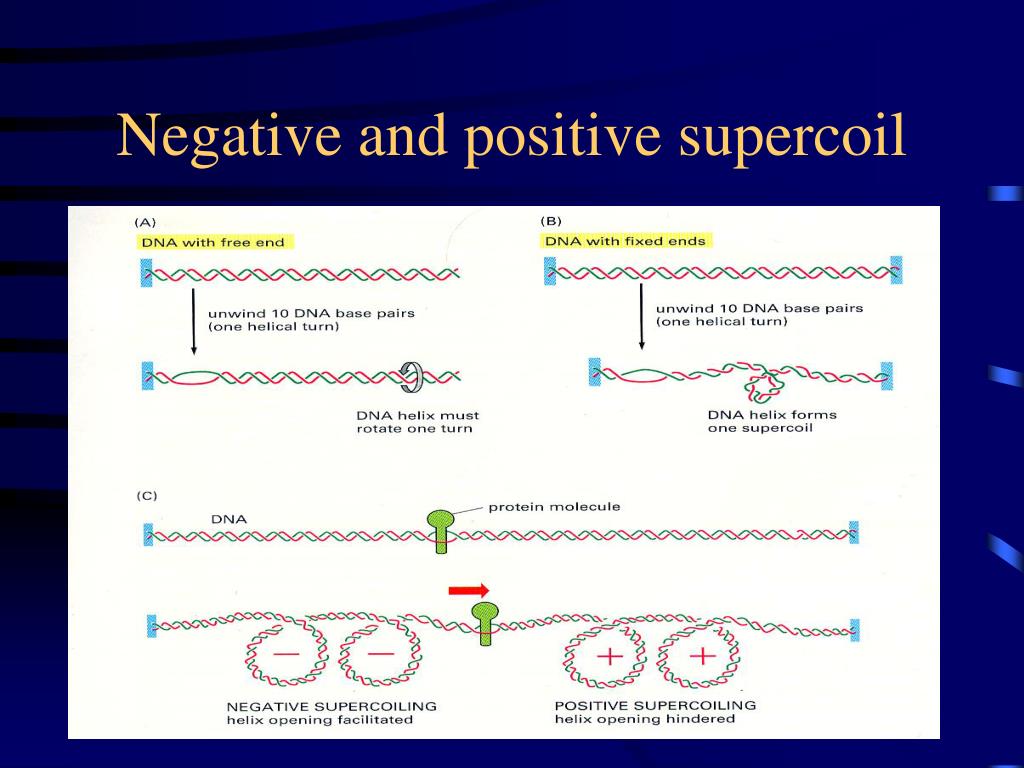 Negative and positive supercoil

(A)
DNA with free end

unwind 10 DNA base pairs (one helical turn)

DNA helix must rotate one turn

(B)
DNA with fixed ends

unwind 10 DNA base pairs (one helical turn)

DNA helix forms one supercoil

(C)
DNA

protein molecule

−

−

+

+

NEGATIVE SUPERCOILING
helix opening facilitated

POSITIVE SUPERCOILING
helix opening hindered